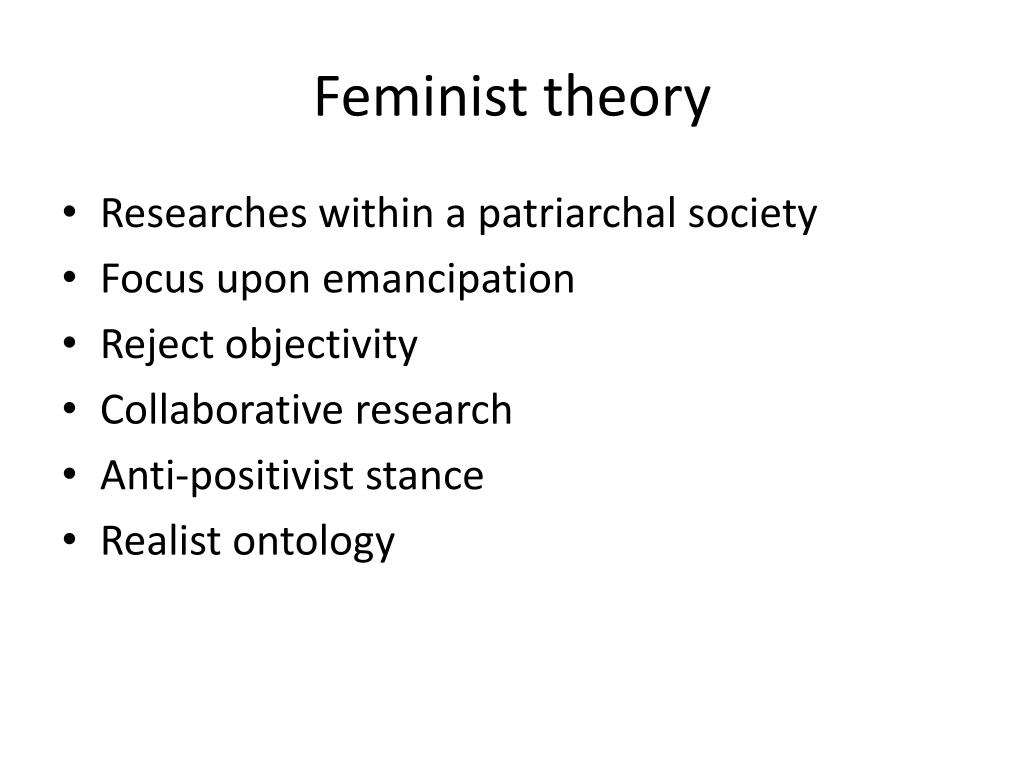 Feminist theory

• Researches within a patriarchal society
• Focus upon emancipation
• Reject objectivity
• Collaborative research
• Anti-positivist stance
• Realist ontology